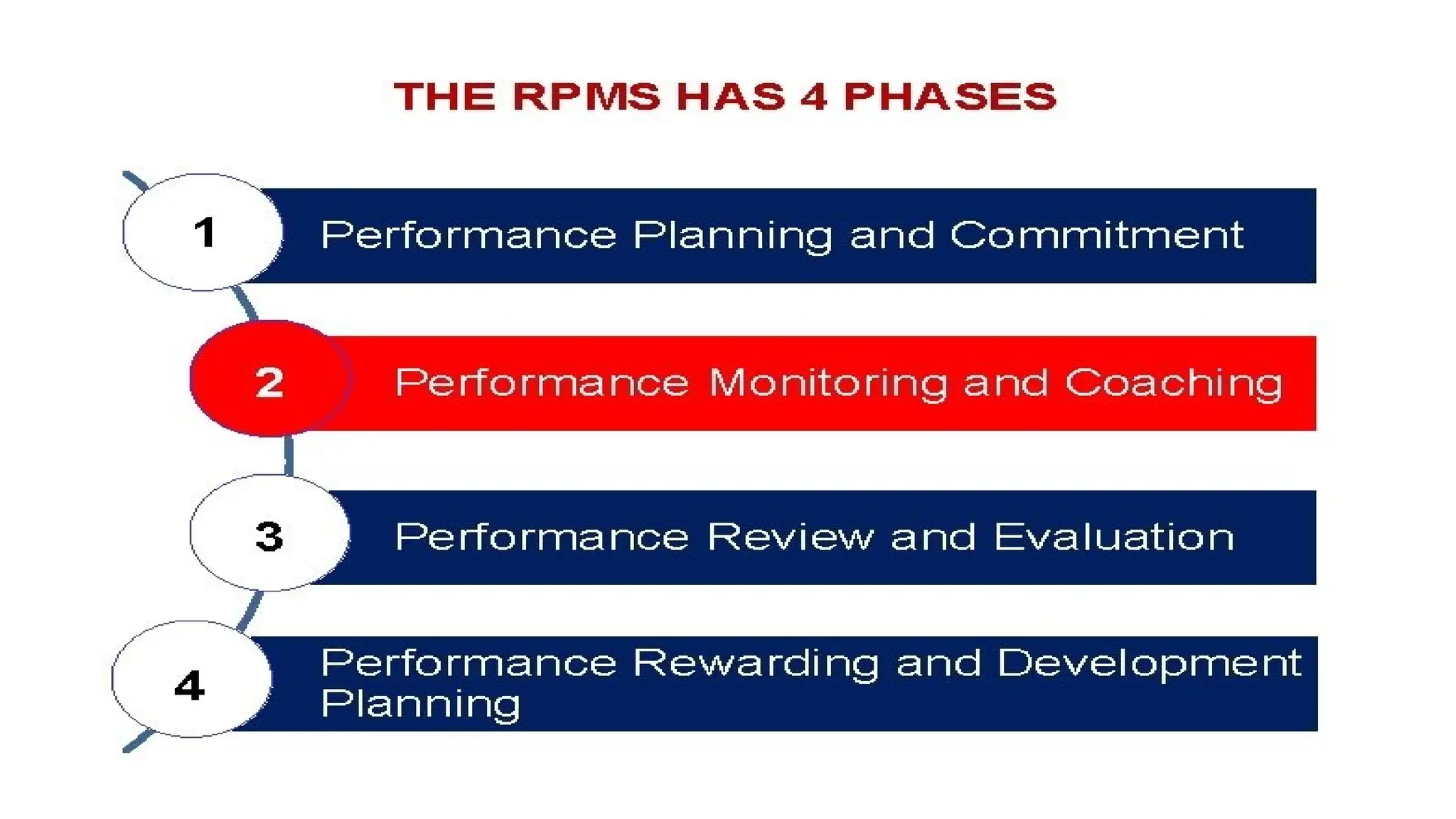 THE RPMS HAS 4 PHASES

1 Performance Planning and Commitment

2 Performance Monitoring and Coaching

3 Performance Review and Evaluation

4 Performance Rewarding and Development Planning